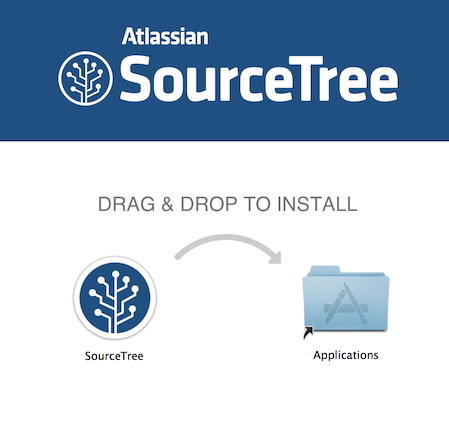 Atlassian
SourceTree

DRAG & DROP TO INSTALL

SourceTree

Applications